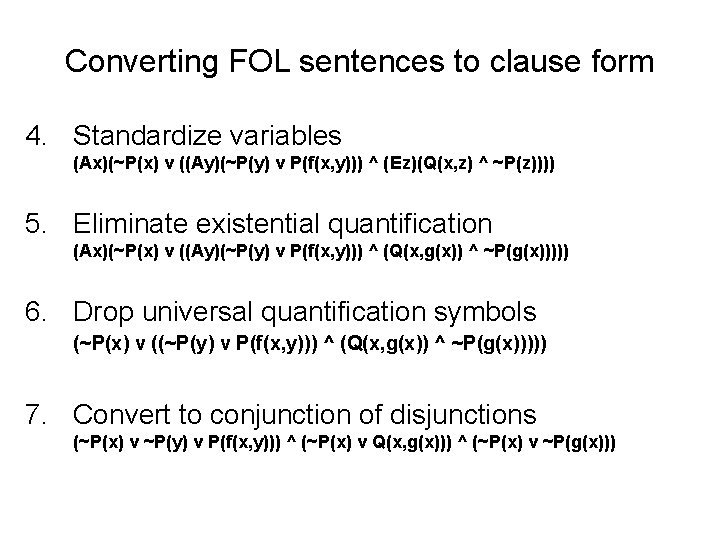 Converting FOL sentences to clause form

4. Standardize variables
(Ax)(~P(x) v ((Ay)(~P(y) v P(f(x,y))) ^ (Ez)(Q(x,z) ^ ~P(z))))

5. Eliminate existential quantification
(Ax)(~P(x) v ((Ay)(~P(y) v P(f(x,y))) ^ (Q(x,g(x)) ^ ~P(g(x)))))

6. Drop universal quantification symbols
(~P(x) v ((~P(y) v P(f(x,y))) ^ (Q(x,g(x)) ^ ~P(g(x)))))

7. Convert to conjunction of disjunctions
(~P(x) v ~P(y) v P(f(x,y))) ^ (~P(x) v Q(x,g(x))) ^ (~P(x) v ~P(g(x)))